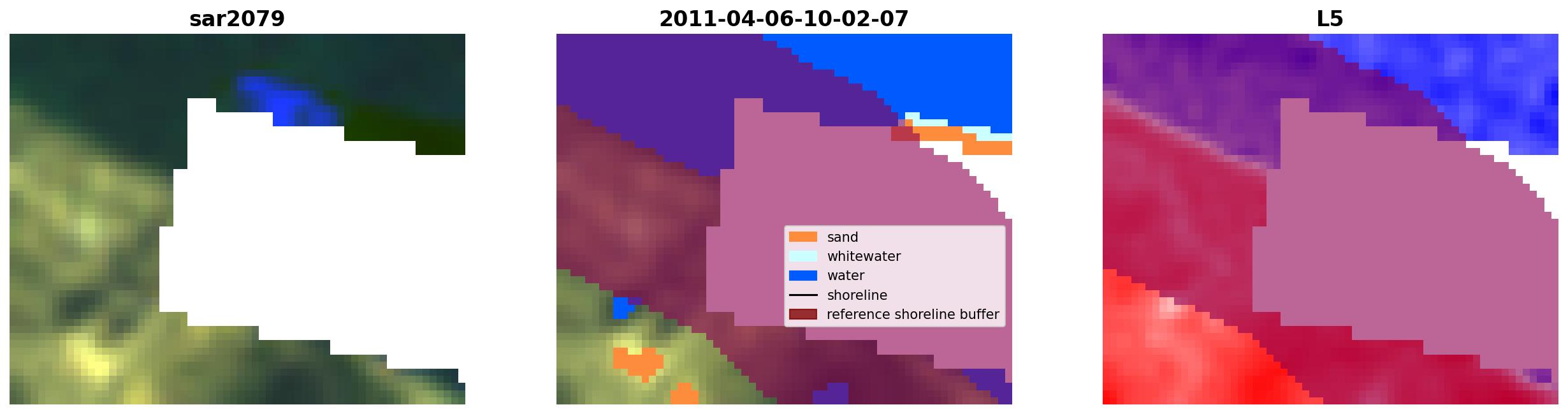 sar2079

2011-04-06-10-02-07

sand
whitewater
water
shoreline
reference shoreline buffer

L5